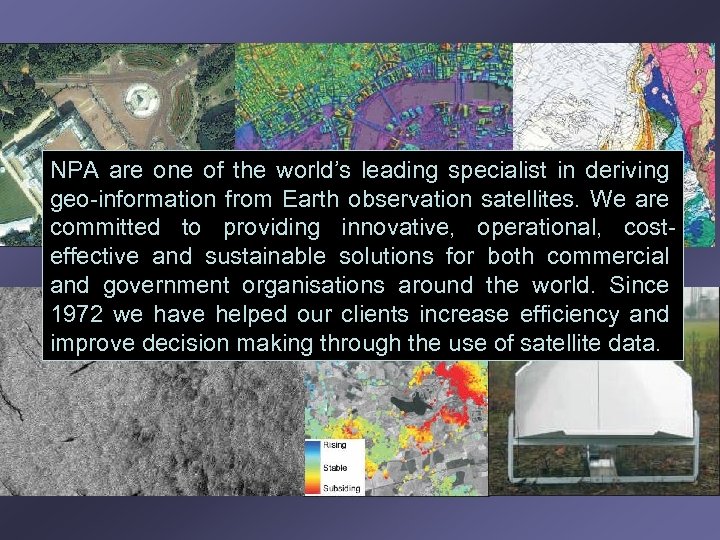 NPA are one of the world's leading specialist in deriving geo-information from Earth observation satellites. We are committed to providing innovative, operational, cost-effective and sustainable solutions for both commercial and government organisations around the world. Since 1972 we have helped our clients increase efficiency and improve decision making through the use of satellite data.

Rising
Stable
Subsiding